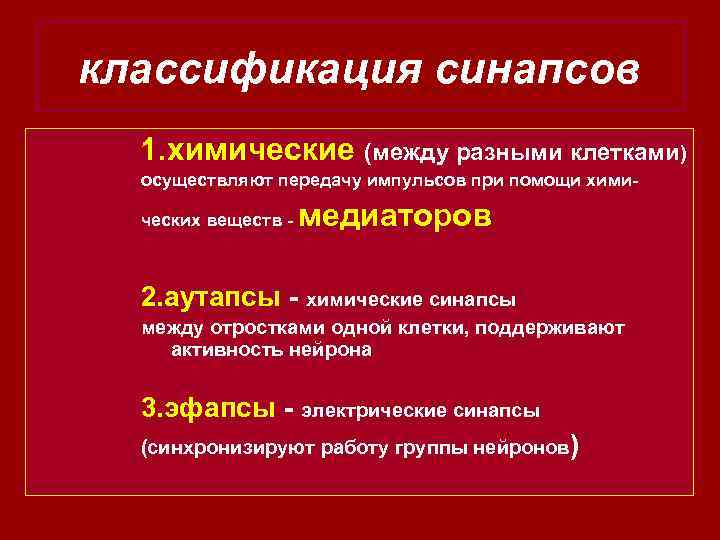 классификация синапсов

1.химические (между разными клетками) осуществляют передачу импульсов при помощи химических веществ - медиаторов

2.аутапсы - химические синапсы между отростками одной клетки, поддерживают активность нейрона

3.эфапсы - электрические синапсы (синхронизируют работу группы нейронов)